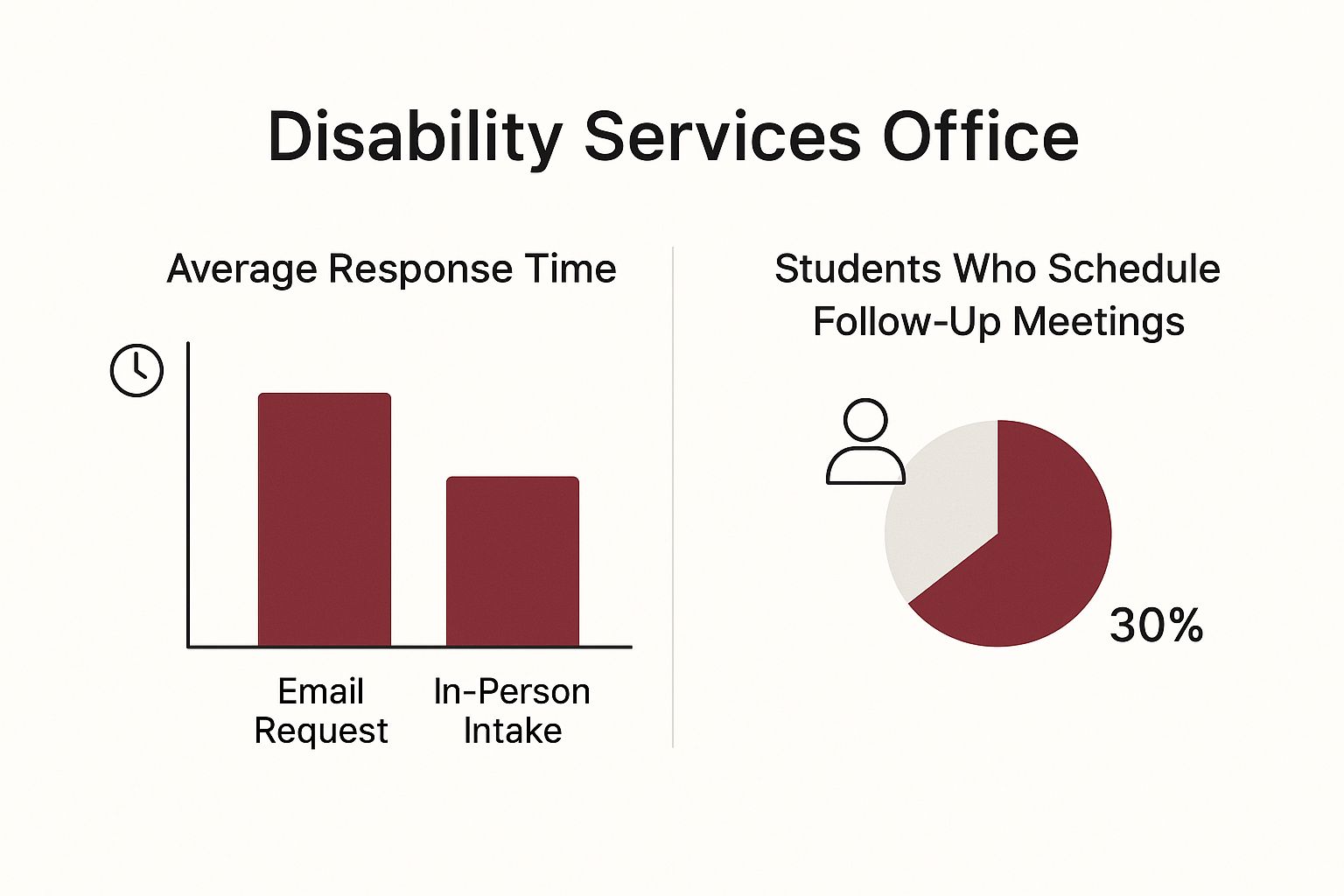 Disability Services Office

Average Response Time

Email Request

In-Person Intake

Students Who Schedule Follow-Up Meetings

30%